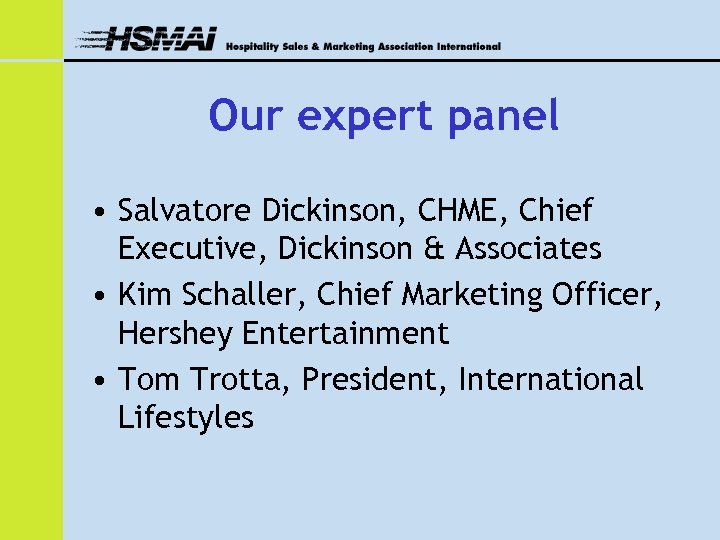 HSMAI Hospitality Sales & Marketing Association International

Our expert panel

• Salvatore Dickinson, CHME, Chief Executive, Dickinson & Associates
• Kim Schaller, Chief Marketing Officer, Hershey Entertainment
• Tom Trotta, President, International Lifestyles